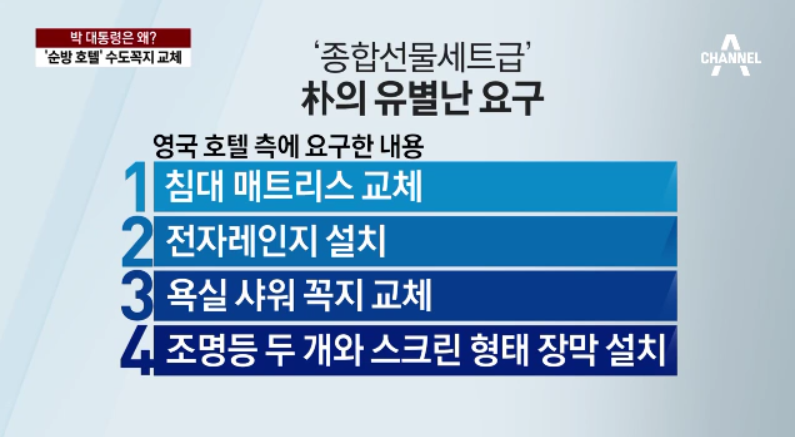 박 대통령은 왜?
'순방 호텔' 수도꼭지 교체

CHANNEL A

'종합선물세트급'
朴의 유별난 요구

영국 호텔 측에 요구한 내용

1 침대 매트리스 교체
2 전자레인지 설치
3 욕실 샤워 꼭지 교체
4 조명등 두 개와 스크린 형태 장막 설치